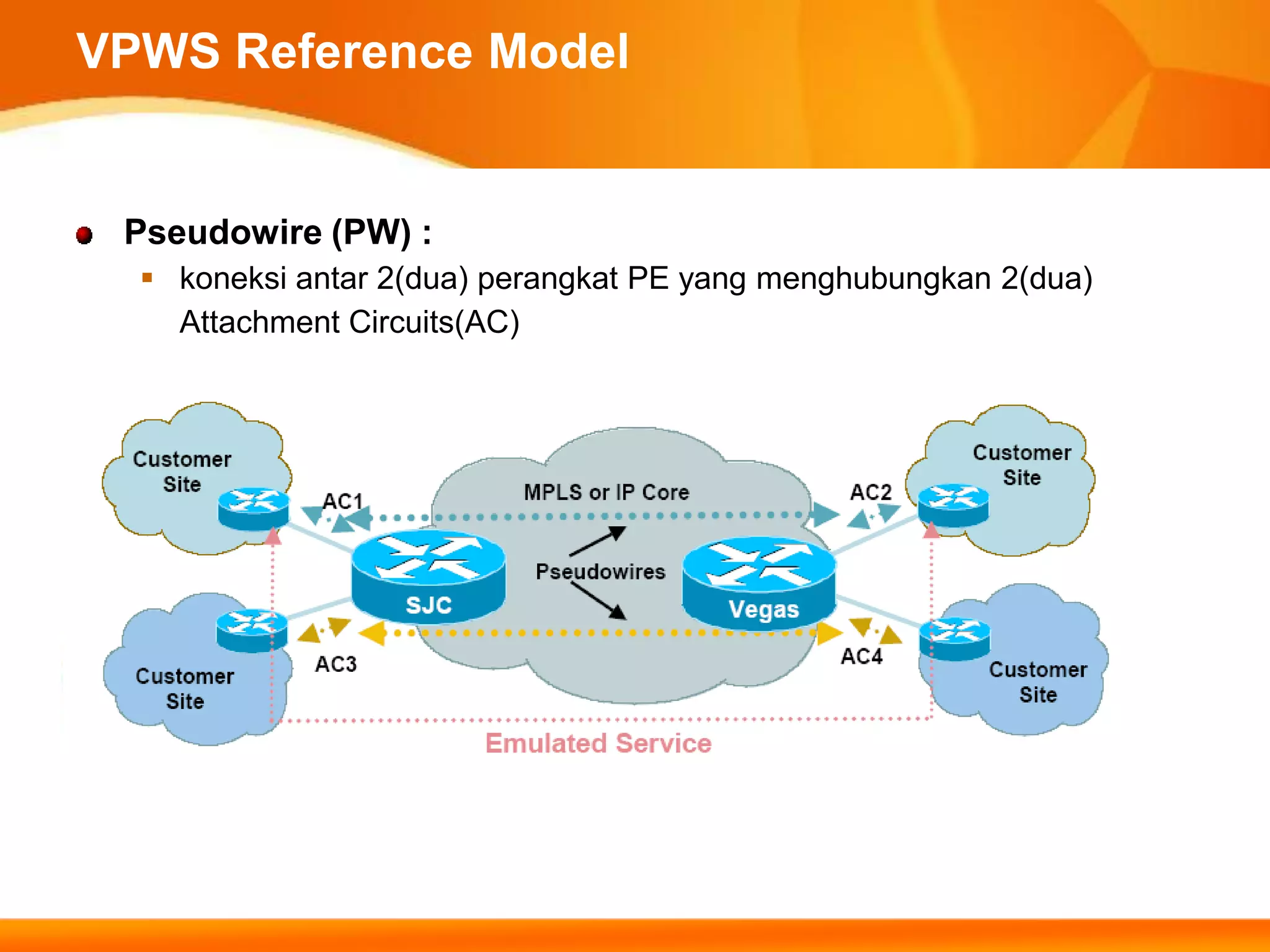 VPWS Reference Model

Pseudowire (PW) :

koneksi antar 2(dua) perangkat PE yang menghubungkan 2(dua) Attachment Circuits(AC)

Customer Site

AC1

MPLS or IP Core

AC2

Customer Site

SJC

Pseudowires

Vegas

Customer Site

AC3

AC4

Customer Site

Emulated Service